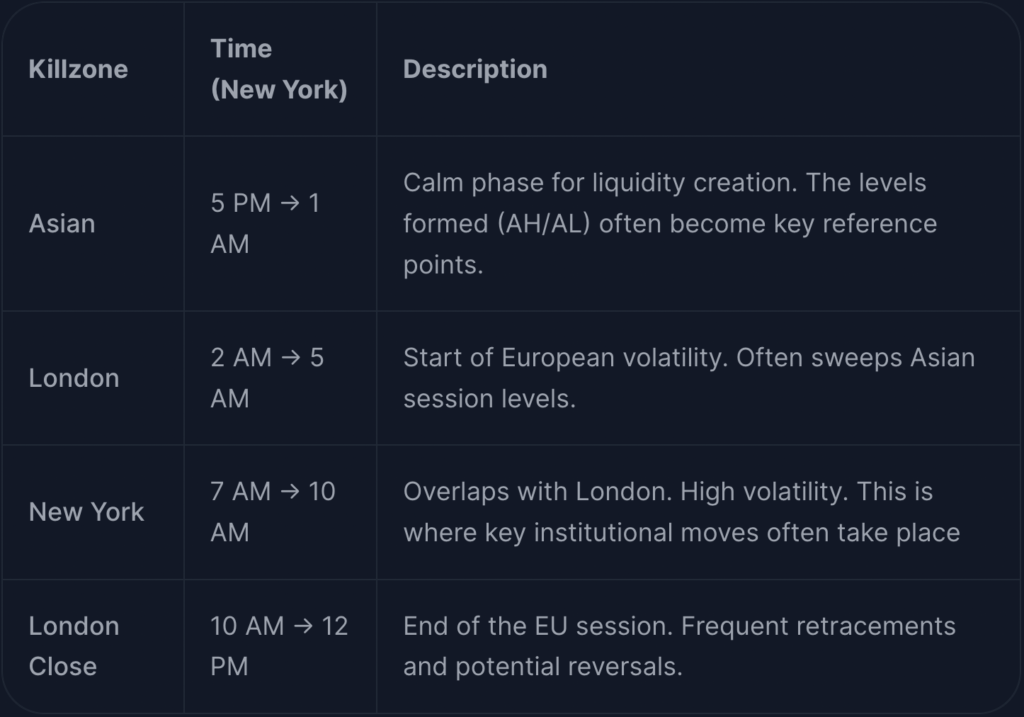 | Killzone | Time (New York) | Description |
|---|---|---|
| Asian | 5 PM → 1 AM | Calm phase for liquidity creation. The levels formed (AH/AL) often become key reference points. |
| London | 2 AM → 5 AM | Start of European volatility. Often sweeps Asian session levels. |
| New York | 7 AM → 10 AM | Overlaps with London. High volatility. This is where key institutional moves often take place |
| London Close | 10 AM → 12 PM | End of the EU session. Frequent retracements and potential reversals. |